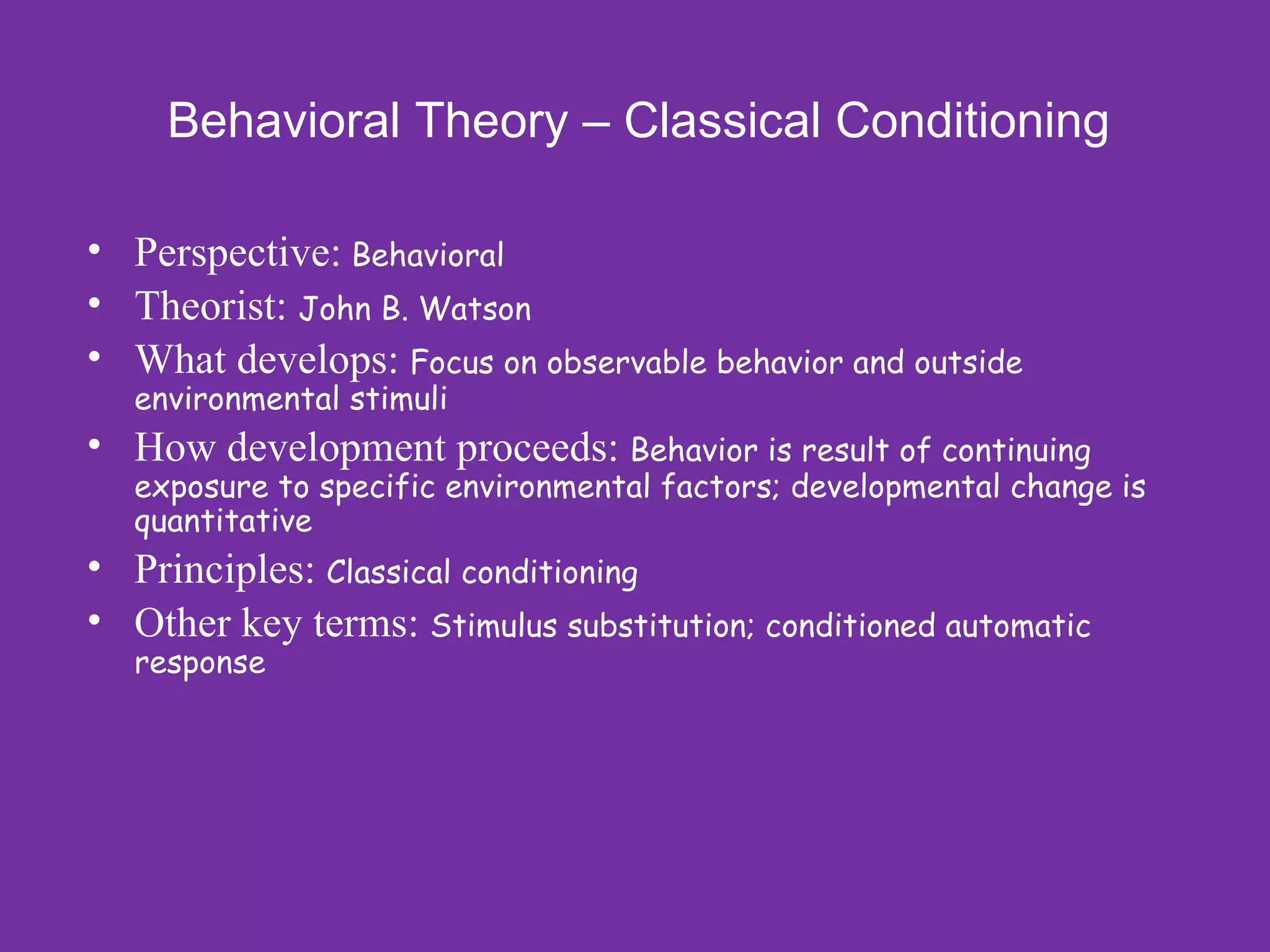 Behavioral Theory – Classical Conditioning

• Perspective: Behavioral
• Theorist: John B. Watson
• What develops: Focus on observable behavior and outside environmental stimuli
• How development proceeds: Behavior is result of continuing exposure to specific environmental factors; developmental change is quantitative
• Principles: Classical conditioning
• Other key terms: Stimulus substitution; conditioned automatic response